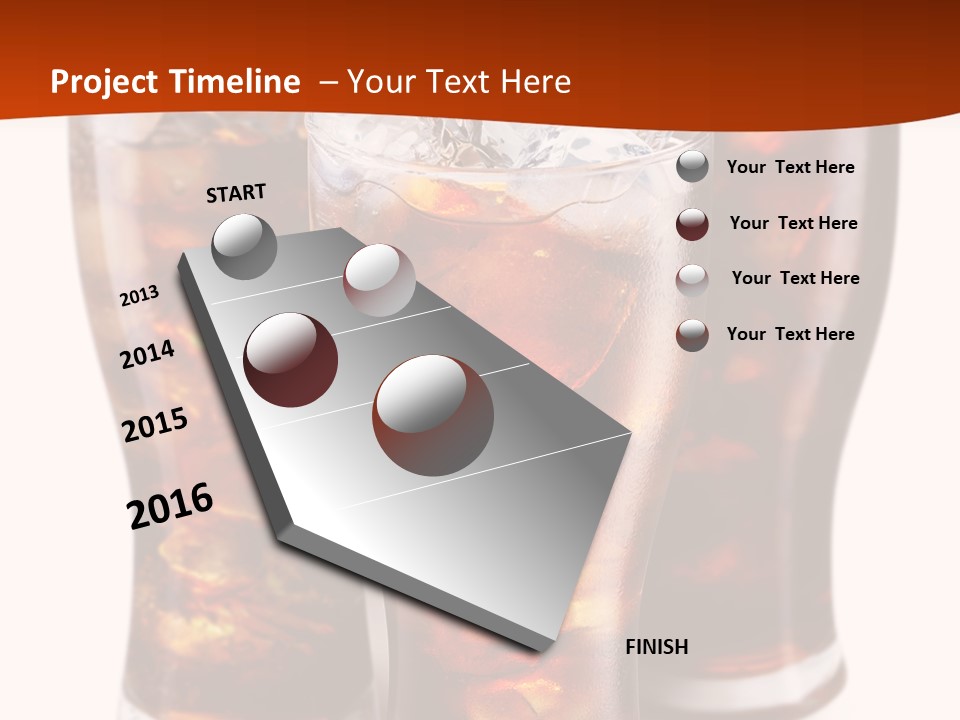 Project Timeline – Your Text Here

START

2013

2014

2015

2016

FINISH

Your Text Here

Your Text Here

Your Text Here

Your Text Here